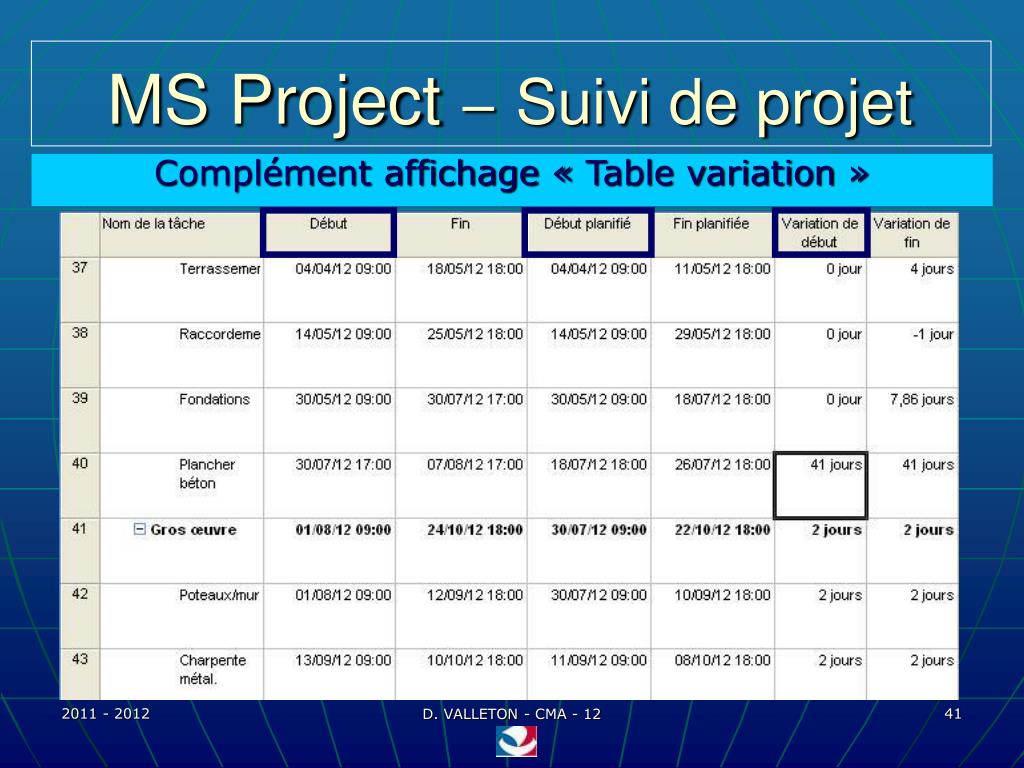 MS Project – Suivi de projet

Complément affichage « Table variation »

| | Nom de la tâche | Début | Fin | Début planifié | Fin planifiée | Variation de début | Variation de fin |
|---|---|---|---|---|---|---|---|
| 37 | Terrassemer | 04/04/12 09:00 | 18/05/12 18:00 | 04/04/12 09:00 | 11/05/12 18:00 | 0 jour | 4 jours |
| 38 | Raccordeme | 14/05/12 09:00 | 25/05/12 18:00 | 14/05/12 09:00 | 29/05/12 18:00 | 0 jour | -1 jour |
| 39 | Fondations | 30/05/12 09:00 | 30/07/12 17:00 | 30/05/12 09:00 | 18/07/12 18:00 | 0 jour | 7,86 jours |
| 40 | Plancher béton | 30/07/12 17:00 | 07/08/12 17:00 | 18/07/12 18:00 | 26/07/12 18:00 | 41 jours | 41 jours |
| 41 | Gros œuvre | 01/08/12 09:00 | 24/10/12 18:00 | 30/07/12 09:00 | 22/10/12 18:00 | 2 jours | 2 jours |
| 42 | Poteaux/mur | 01/08/12 09:00 | 12/09/12 18:00 | 30/07/12 09:00 | 10/09/12 18:00 | 2 jours | 2 jours |
| 43 | Charpente métal. | 13/09/12 09:00 | 10/10/12 18:00 | 11/09/12 09:00 | 08/10/12 18:00 | 2 jours | 2 jours |

2011 - 2012

D. VALLETON - CMA - 12

41